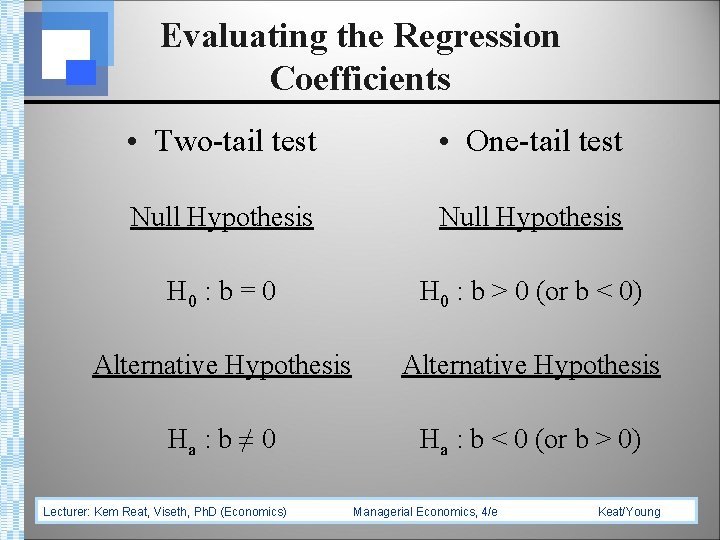 Evaluating the Regression Coefficients

• Two-tail test

Null Hypothesis

$H_0 : b = 0$

Alternative Hypothesis

$H_a : b \neq 0$

• One-tail test

Null Hypothesis

$H_0 : b > 0$ (or $b < 0$)

Alternative Hypothesis

$H_a : b < 0$ (or $b > 0$)

Lecturer: Kem Reat, Viseth, PhD (Economics) Managerial Economics, 4/e Keat/Young